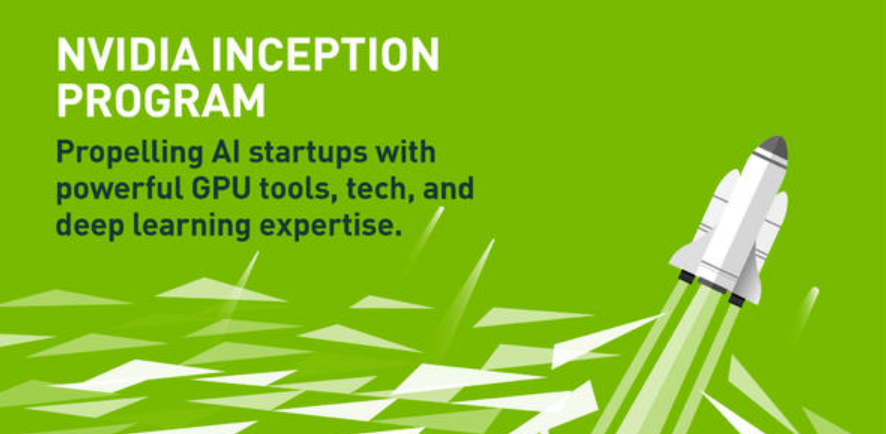 NVIDIA INCEPTION PROGRAM

Propelling AI startups with powerful GPU tools, tech, and deep learning expertise.